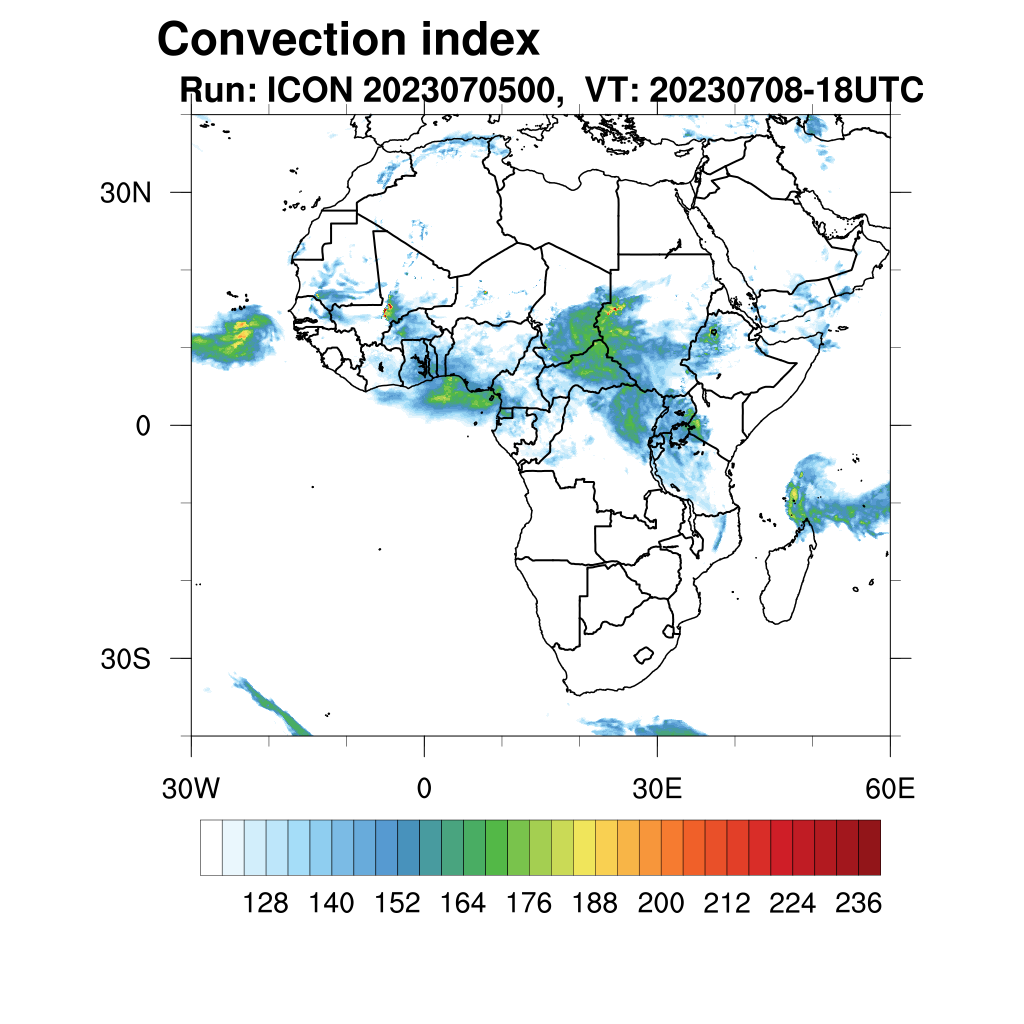 Convection index
Run: ICON 2023070500, VT: 20230708-18UTC

30N
0
30S

30W
0
30E
60E

128 140 152 164 176 188 200 212 224 236